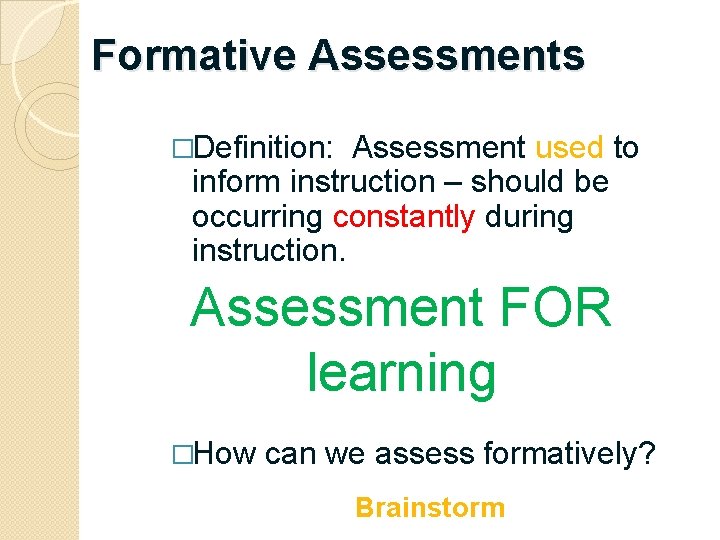 Formative Assessments

□Definition: Assessment used to inform instruction – should be occurring constantly during instruction.

Assessment FOR learning

□How can we assess formatively?

Brainstorm